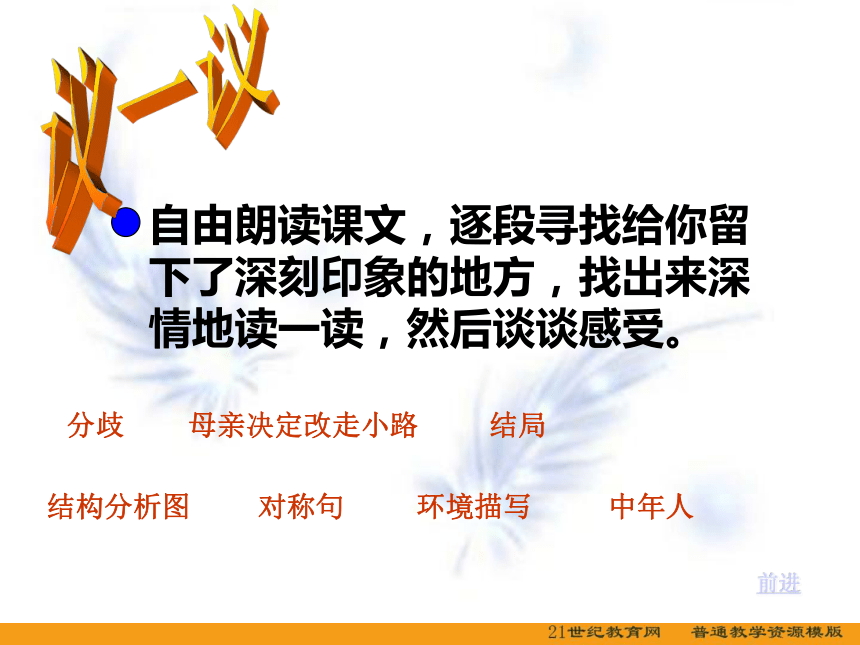 议一议

自由朗读课文，逐段寻找给你留下了深刻印象的地方，找出来深情地读一读，然后谈谈感受。

分歧　母亲决定改走小路　结局

结构分析图　对称句　环境描写　中年人

前进

21世纪教育网　普通教学资源模版